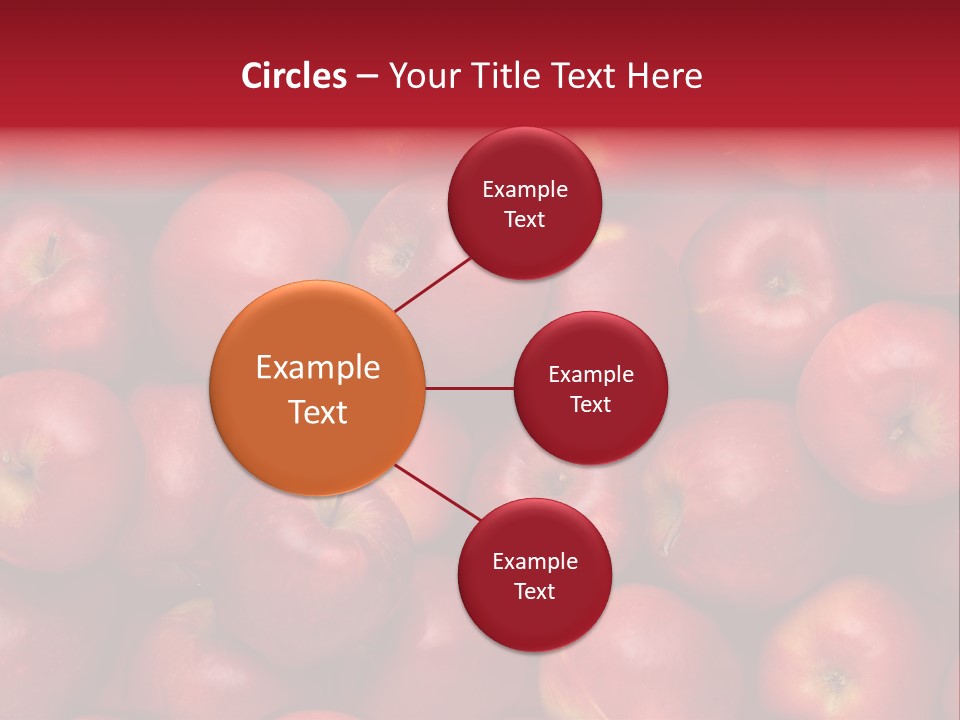 Circles – Your Title Text Here

Example Text

Example Text

Example Text

Example Text